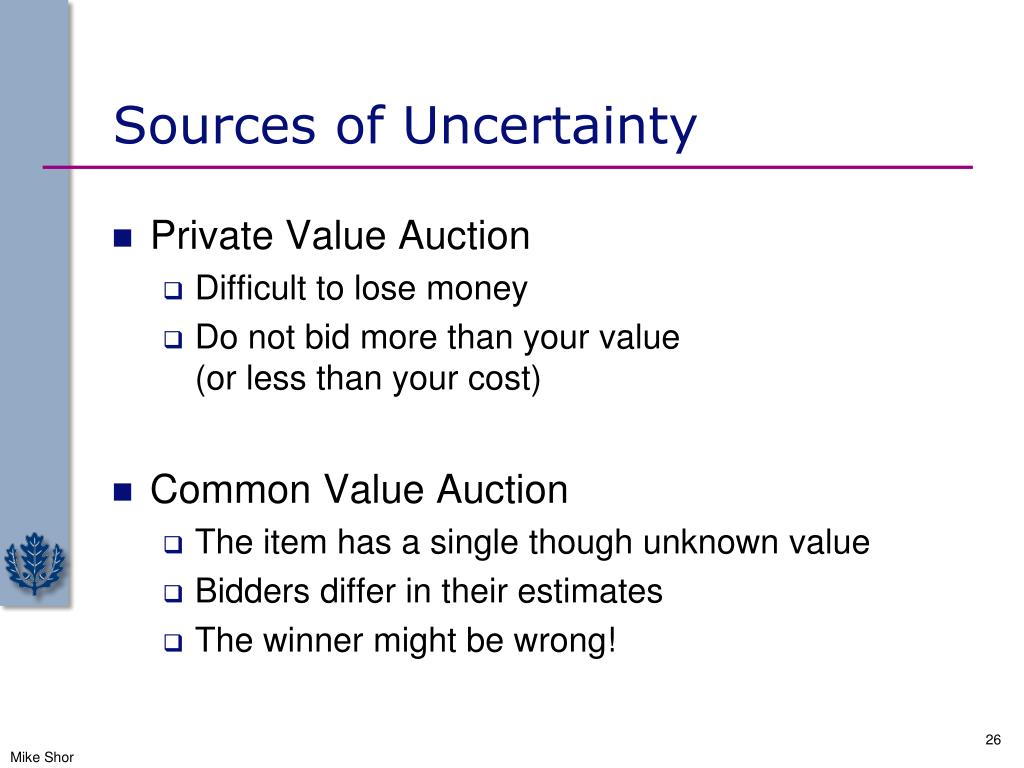 Sources of Uncertainty

Private Value Auction
Difficult to lose money
Do not bid more than your value (or less than your cost)

Common Value Auction
The item has a single though unknown value
Bidders differ in their estimates
The winner might be wrong!

26

Mike Shor